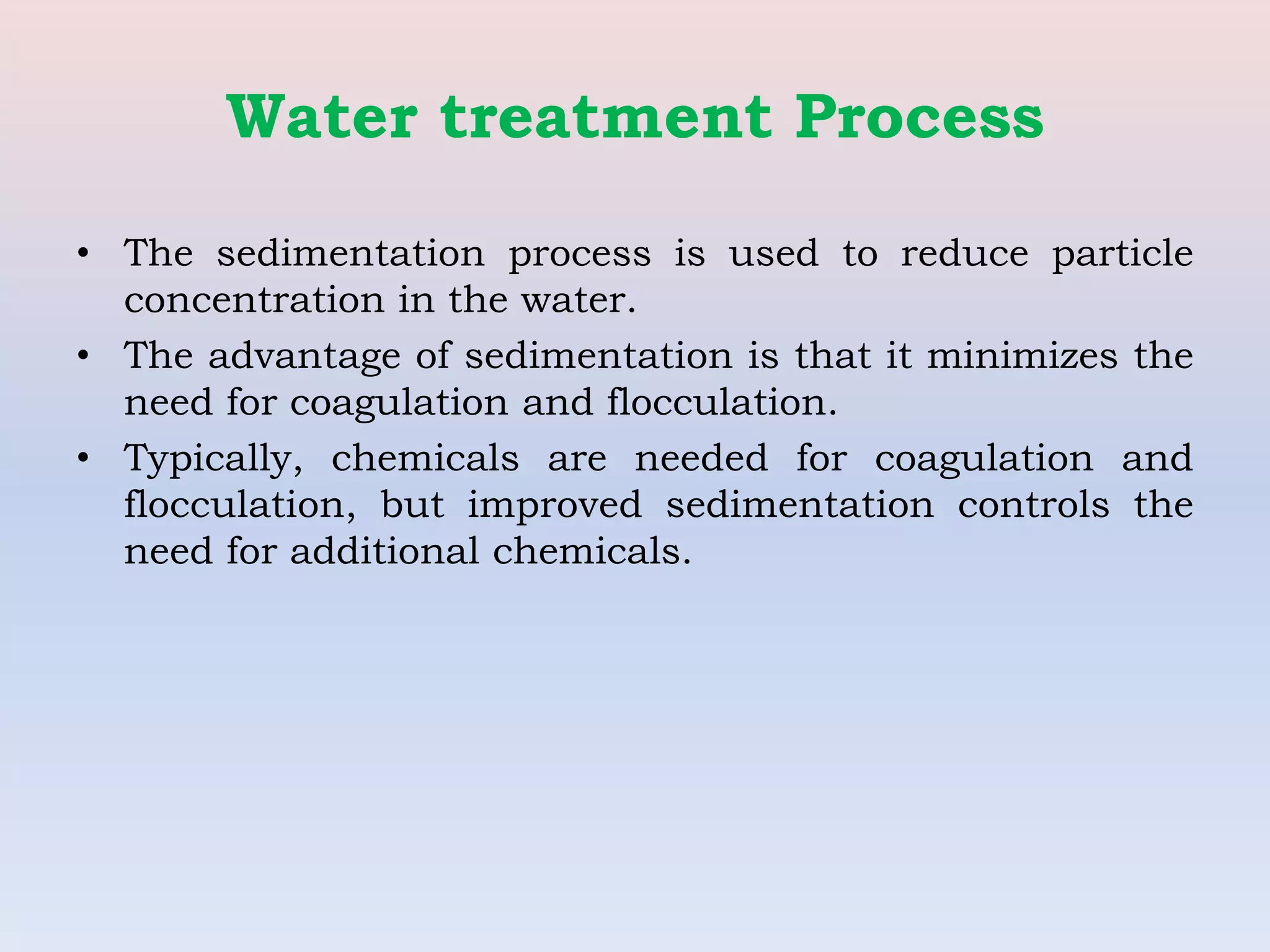 Water treatment Process

• The sedimentation process is used to reduce particle concentration in the water.
• The advantage of sedimentation is that it minimizes the need for coagulation and flocculation.
• Typically, chemicals are needed for coagulation and flocculation, but improved sedimentation controls the need for additional chemicals.